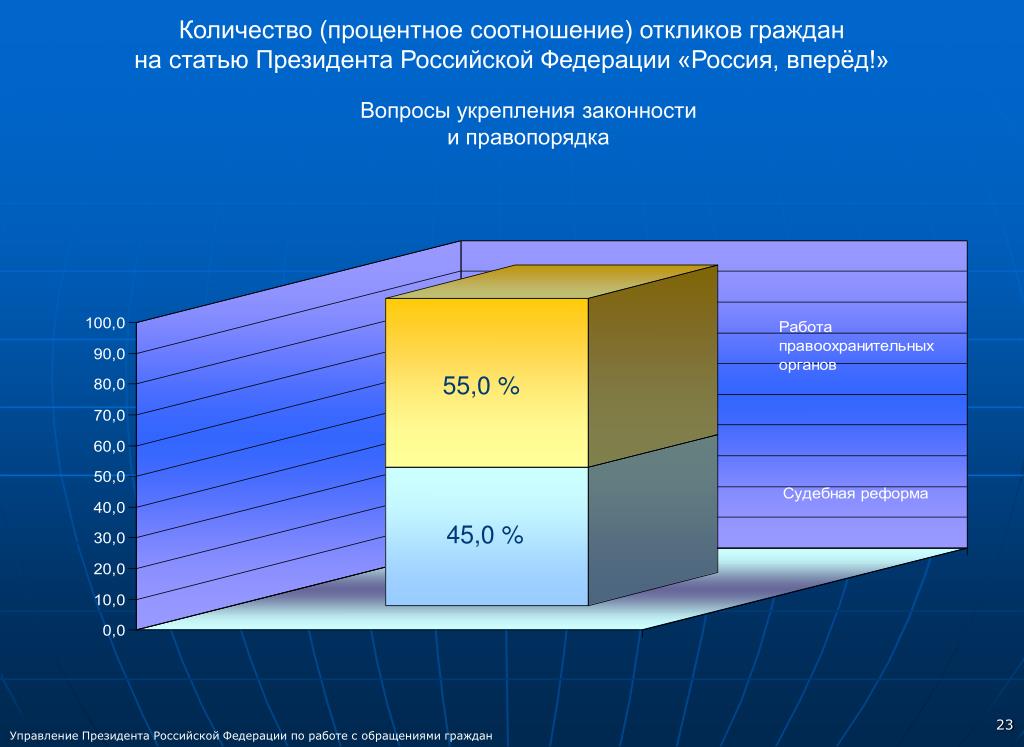 Количество (процентное соотношение) откликов граждан на статью Президента Российской Федерации «Россия, вперёд!»

Вопросы укрепления законности и правопорядка

100,0
90,0
80,0
70,0
60,0
50,0
40,0
30,0
20,0
10,0
0,0

55,0 %

45,0 %

Работа правоохранительных органов

Судебная реформа

Управление Президента Российской Федерации по работе с обращениями граждан

23